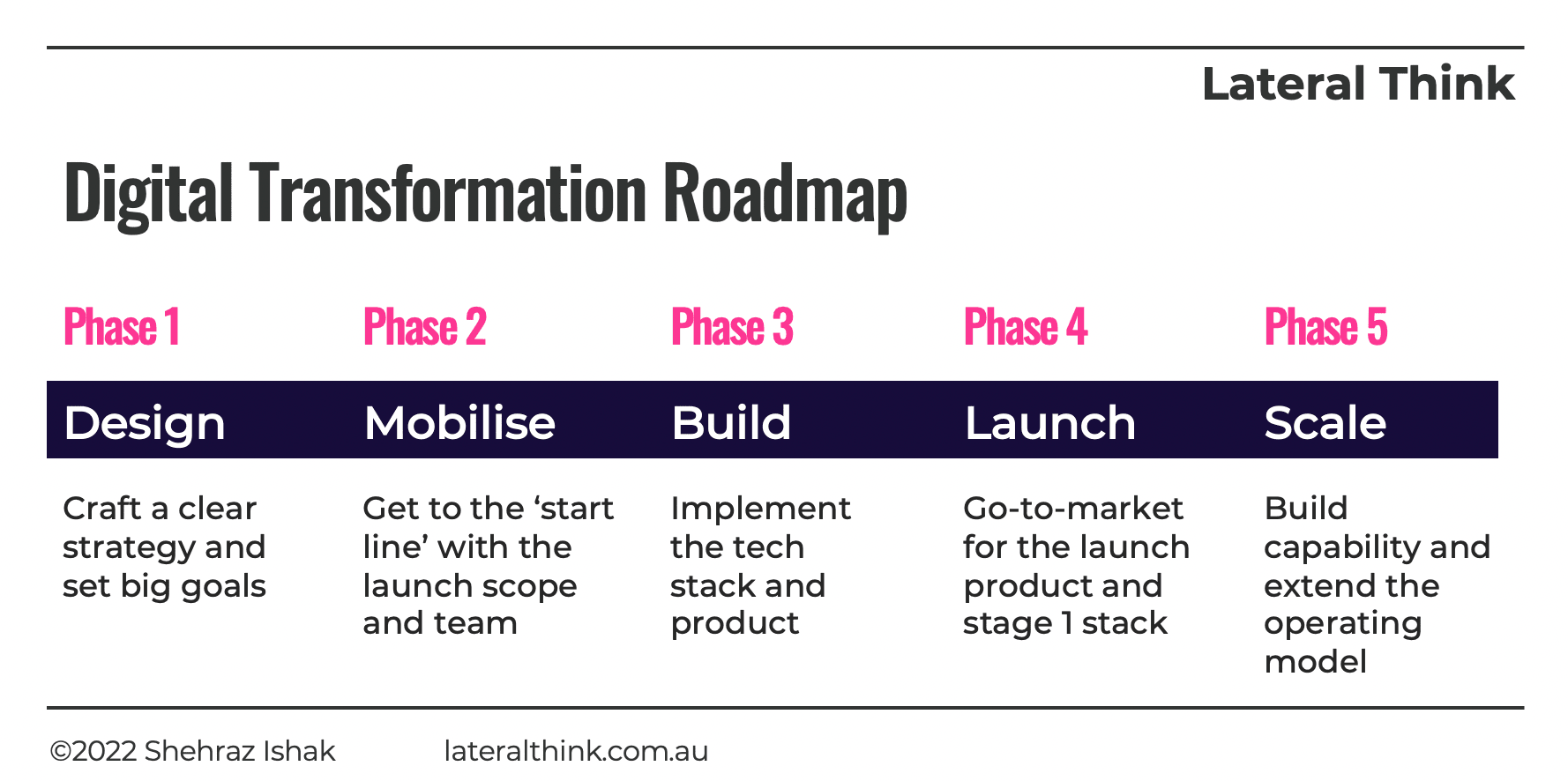 Lateral Think

Digital Transformation Roadmap

| Phase 1 | Phase 2 | Phase 3 | Phase 4 | Phase 5 |
|---|---|---|---|---|
| Design | Mobilise | Build | Launch | Scale |
| Craft a clear strategy and set big goals | Get to the ‘start line’ with the launch scope and team | Implement the tech stack and product | Go-to-market for the launch product and stage 1 stack | Build capability and extend the operating model |

©2022 Shehraz Ishak

lateralthink.com.au